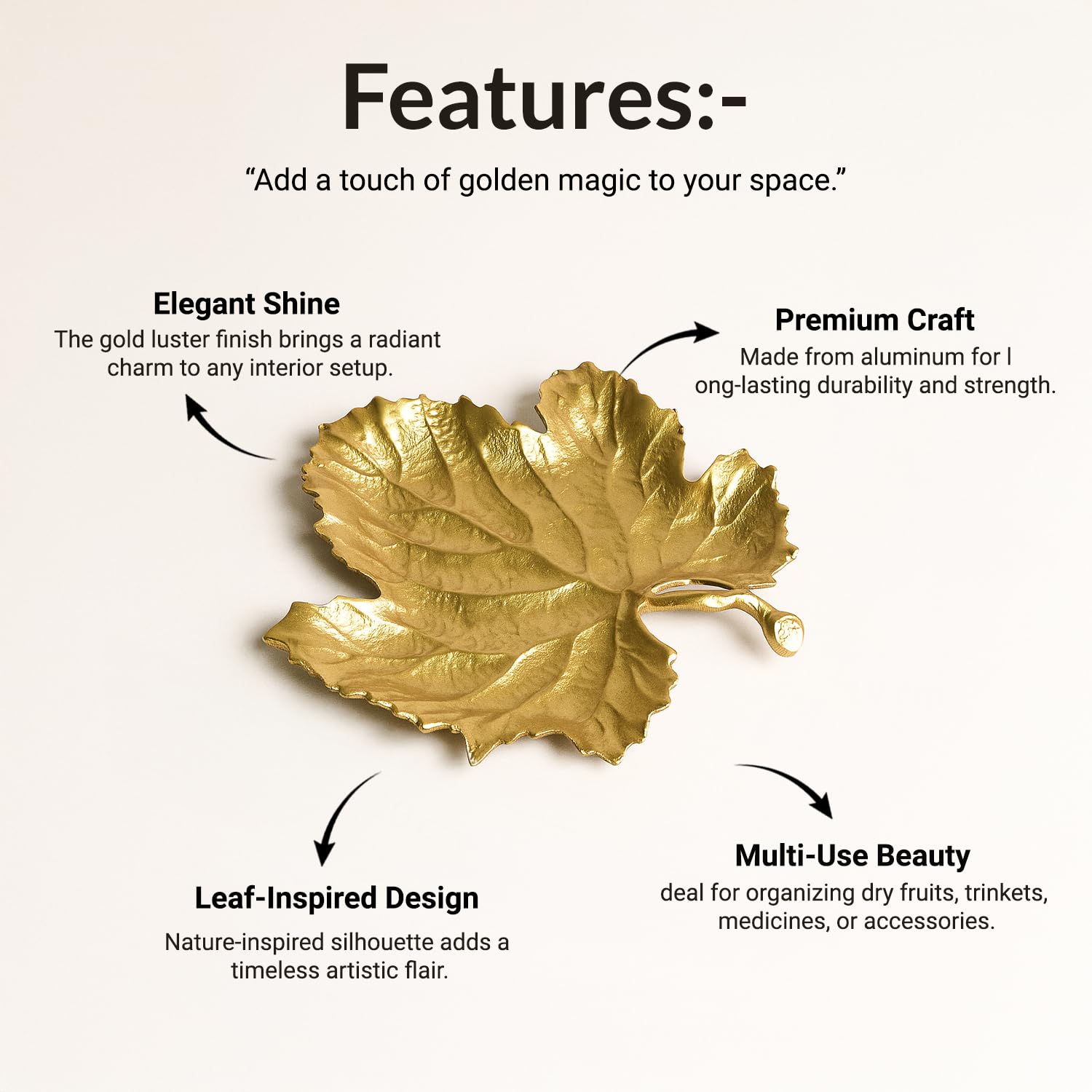 Features:-

“Add a touch of golden magic to your space.”

Elegant Shine
The gold luster finish brings a radiant charm to any interior setup.

Premium Craft
Made from aluminum for l ong-lasting durability and strength.

Leaf-Inspired Design
Nature-inspired silhouette adds a timeless artistic flair.

Multi-Use Beauty
deal for organizing dry fruits, trinkets, medicines, or accessories.